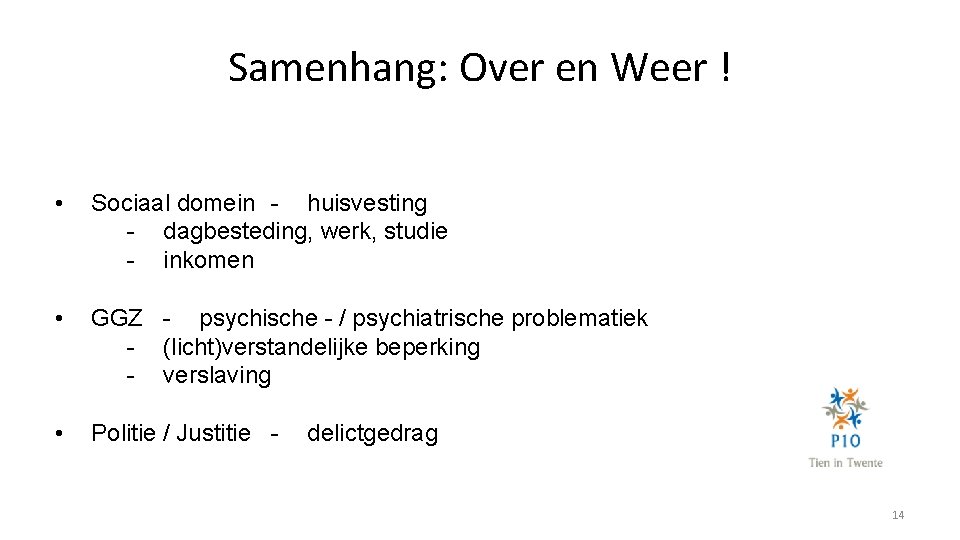 Samenhang: Over en Weer !

• Sociaal domein - huisvesting
- dagbesteding, werk, studie
- inkomen

• GGZ - psychische - / psychiatrische problematiek
- (licht)verstandelijke beperking
- verslaving

• Politie / Justitie - delictgedrag

P10
Tien in Twente

14